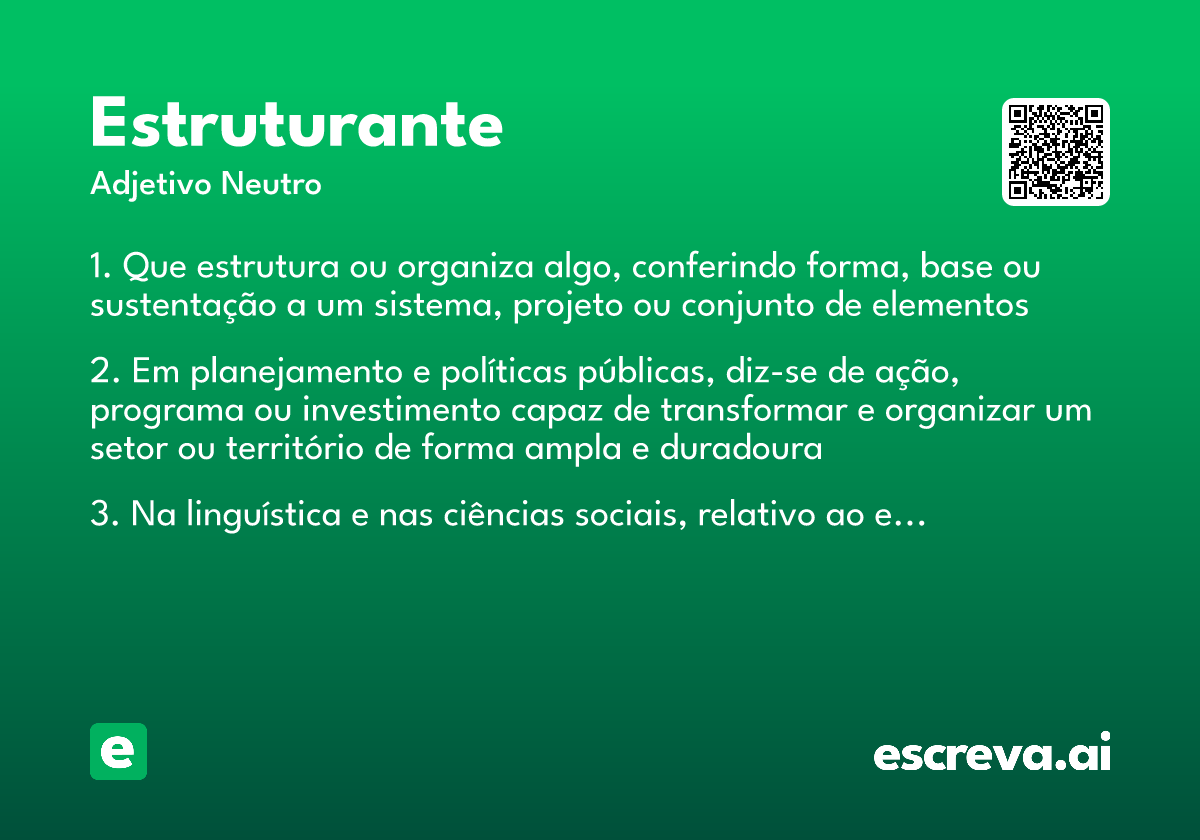 Estruturante
Adjetivo Neutro

1. Que estrutura ou organiza algo, conferindo forma, base ou sustentação a um sistema, projeto ou conjunto de elementos

2. Em planejamento e políticas públicas, diz-se de ação, programa ou investimento capaz de transformar e organizar um setor ou território de forma ampla e duradoura

3. Na linguística e nas ciências sociais, relativo ao e…

e

escreva.ai